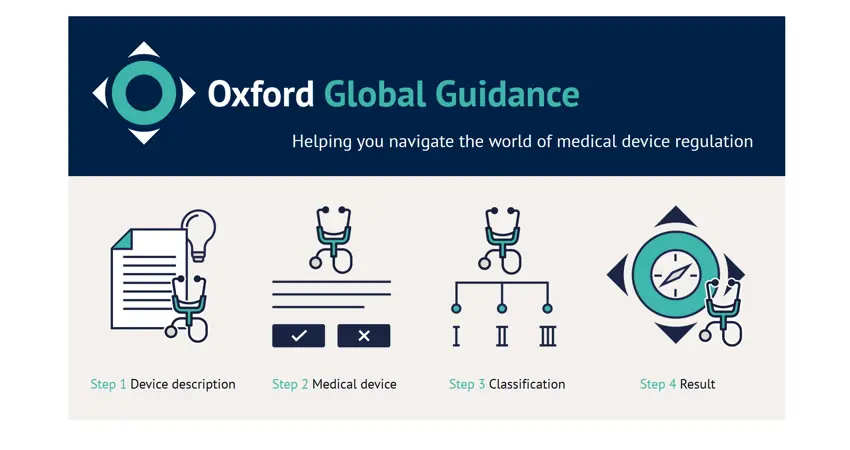 Oxford Global Guidance

Helping you navigate the world of medical device regulation

I II III

Step 1 Device description

Step 2 Medical device

Step 3 Classification

Step 4 Result